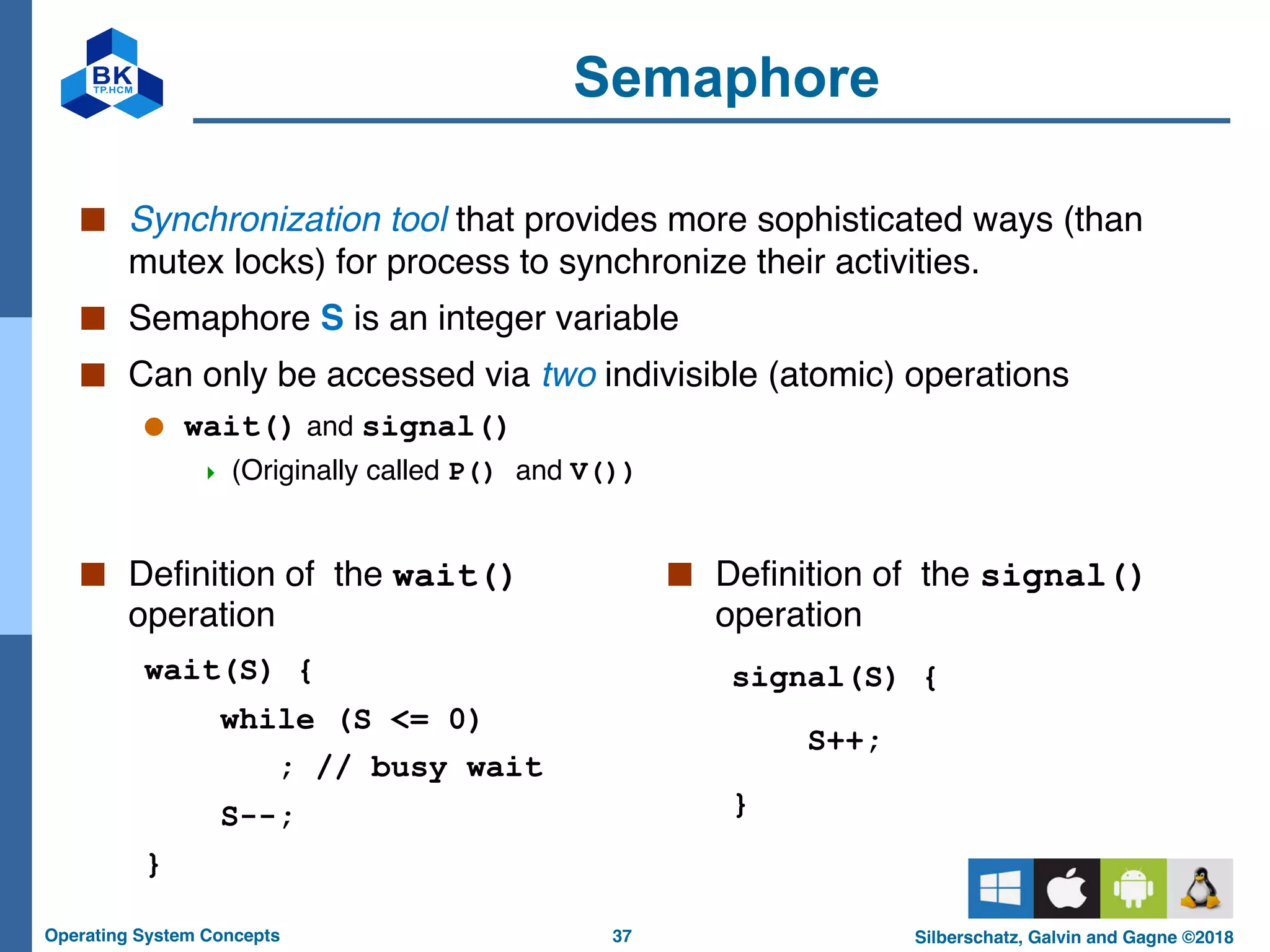 BK
TP.HCM

Semaphore

Synchronization tool that provides more sophisticated ways (than mutex locks) for process to synchronize their activities.

Semaphore S is an integer variable

Can only be accessed via two indivisible (atomic) operations

wait() and signal()

(Originally called P() and V())

Definition of the wait() operation

wait(S) {
while (S <= 0)
; // busy wait
S--;
}

Definition of the signal() operation

signal(S) {
S++;
}

Operating System Concepts

37

Silberschatz, Galvin and Gagne ©2018